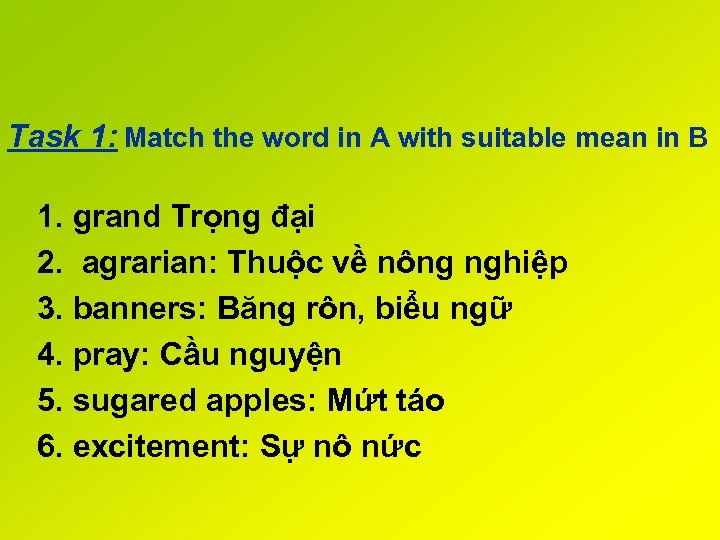 Task 1: Match the word in A with suitable mean in B

1. grand Trọng đại
2. agrarian: Thuộc về nông nghiệp
3. banners: Băng rôn, biểu ngữ
4. pray: Cầu nguyện
5. sugared apples: Mứt táo
6. excitement: Sự nô nức